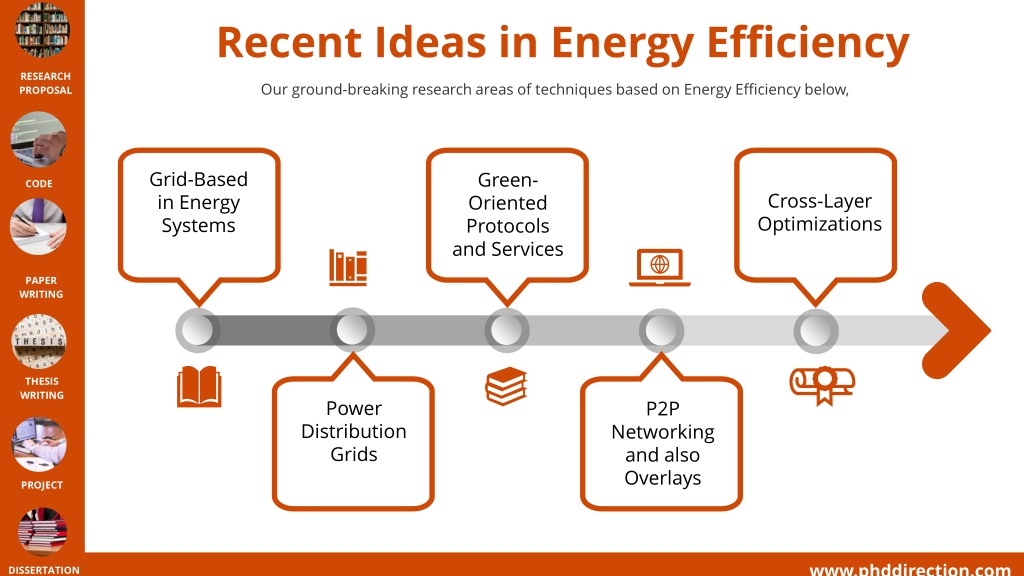 RESEARCH PROPOSAL

CODE

PAPER WRITING

THESIS

THESIS WRITING

PROJECT

DISSERTATION

Recent Ideas in Energy Efficiency

Our ground-breaking research areas of techniques based on Energy Efficiency below,

Grid-Based in Energy Systems

Power Distribution Grids

Green-Oriented Protocols and Services

P2P Networking and also Overlays

Cross-Layer Optimizations

www.phddirection.com